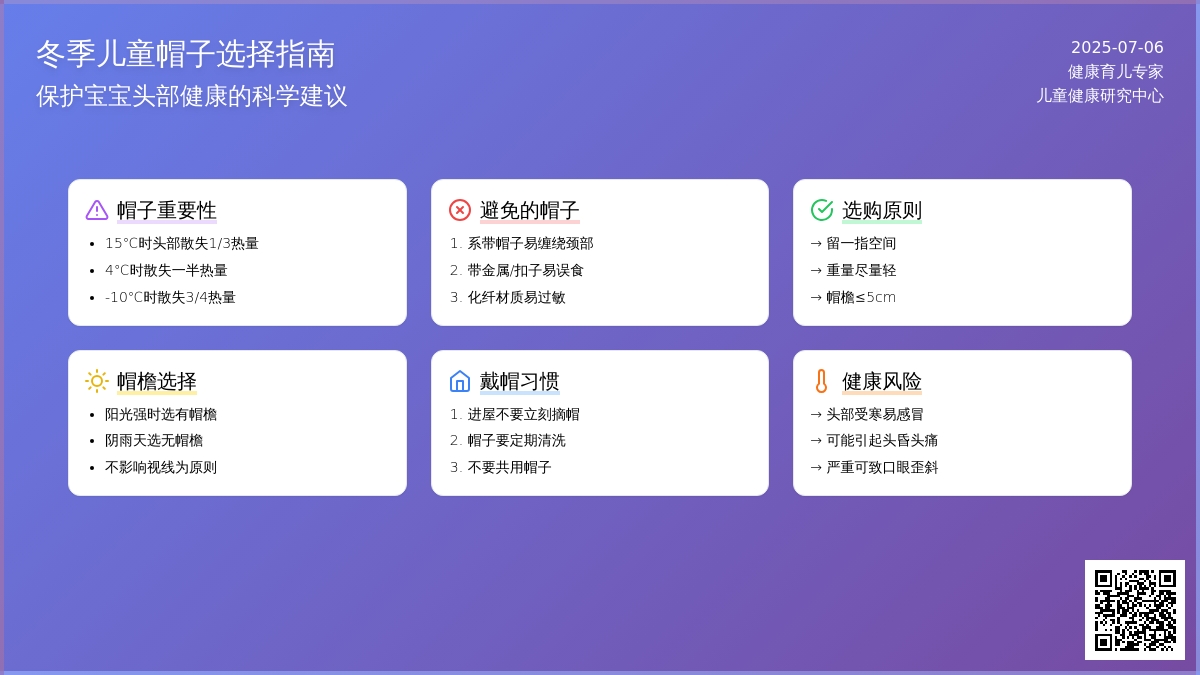 冬季儿童帽子选择指南
保护宝宝头部健康的科学建议

2025-07-06
健康育儿专家
儿童健康研究中心

帽子重要性
• 15°C时头部散失1/3热量
• 4°C时散失一半热量
• -10°C时散失3/4热量

避免的帽子
1. 系带帽子易缠绕颈部
2. 带金属/扣子易误食
3. 化纤材质易过敏

选购原则
→ 留一指空间
→ 重量尽量轻
→ 帽檐≤5cm

帽檐选择
• 阳光强时选有帽檐
• 阴雨天选无帽檐
• 不影响视线为原则

戴帽习惯
1. 进屋不要立刻摘帽
2. 帽子要定期清洗
3. 不要共用帽子

健康风险
→ 头部受寒易感冒
→ 可能引起头昏头痛
→ 严重可致口眼歪斜